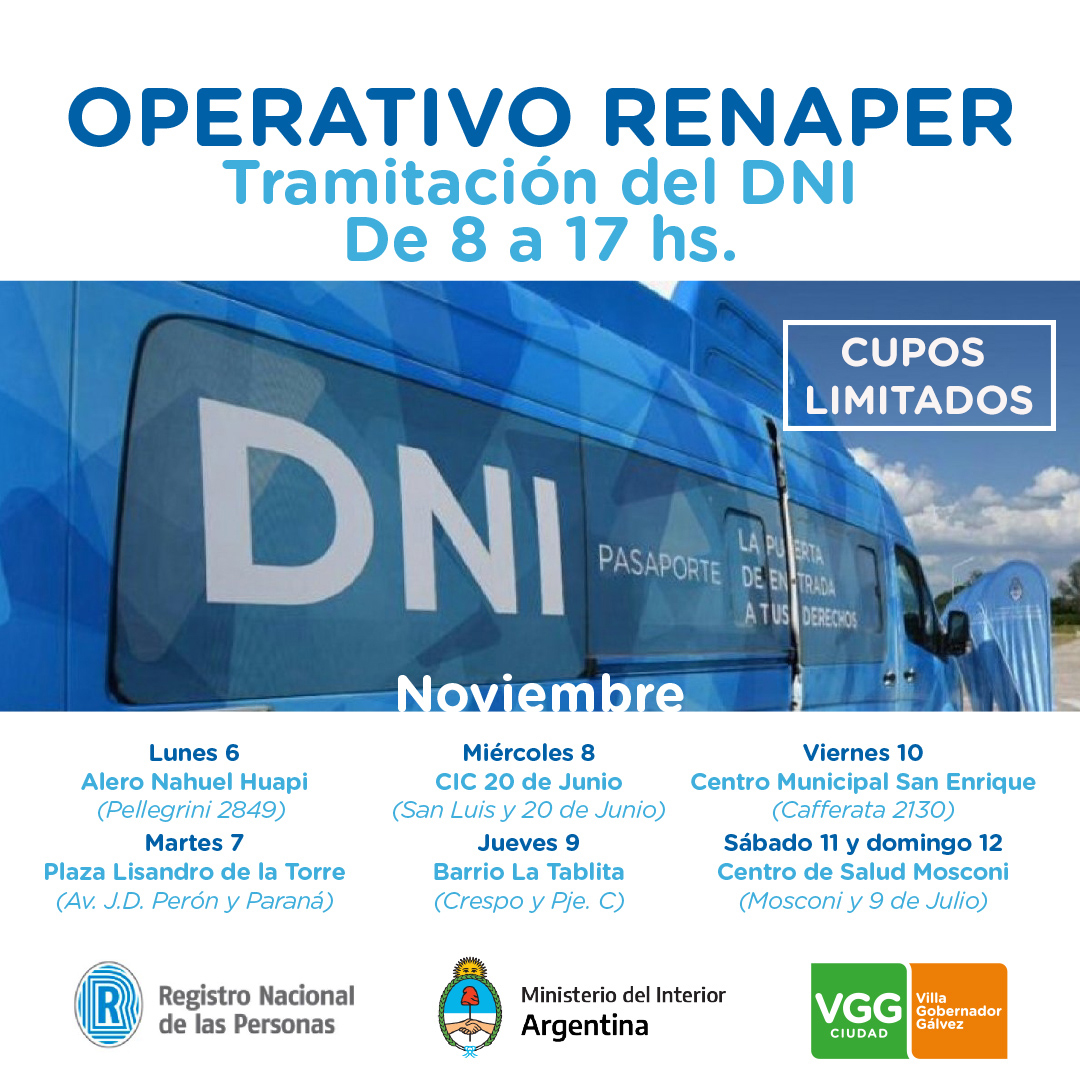 OPERATIVO RENAPER
Tramitación del DNI
De 8 a 17 hs.

CUPOS LIMITADOS

DNI PASAPORTE LA PUERTA DE ENTRADA A TUS DERECHOS

Noviembre

Lunes 6
Alero Nahuel Huapi
(Pellegrini 2849)
Martes 7
Plaza Lisandro de la Torre
(Av. J.D. Perón y Paraná)

Miércoles 8
CIC 20 de Junio
(San Luis y 20 de Junio)
Jueves 9
Barrio La Tablita
(Crespo y Pje. C)

Viernes 10
Centro Municipal San Enrique
(Cafferata 2130)
Sábado 11 y domingo 12
Centro de Salud Mosconi
(Mosconi y 9 de Julio)

Registro Nacional de las Personas

Ministerio del Interior
Argentina

VGG CIUDAD Villa Gobernador Gálvez